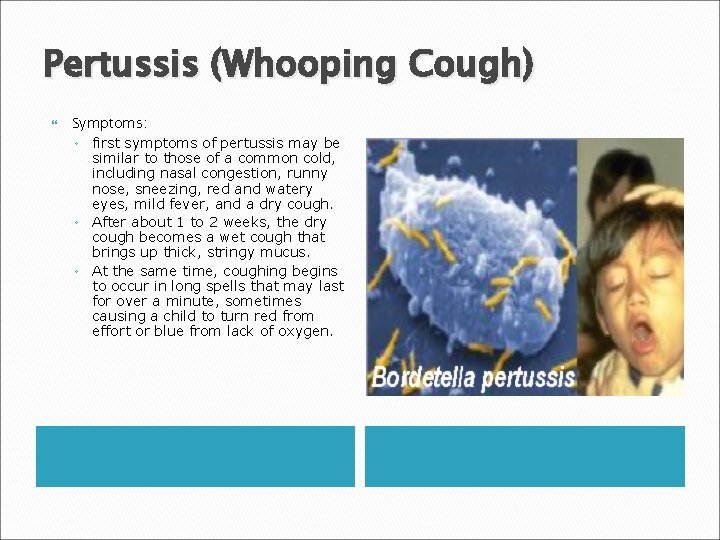 Pertussis (Whooping Cough)

Symptoms:

first symptoms of pertussis may be similar to those of a common cold, including nasal congestion, runny nose, sneezing, red and watery eyes, mild fever, and a dry cough.

After about 1 to 2 weeks, the dry cough becomes a wet cough that brings up thick, stringy mucus.

At the same time, coughing begins to occur in long spells that may last for over a minute, sometimes causing a child to turn red from effort or blue from lack of oxygen.

Bordetella pertussis